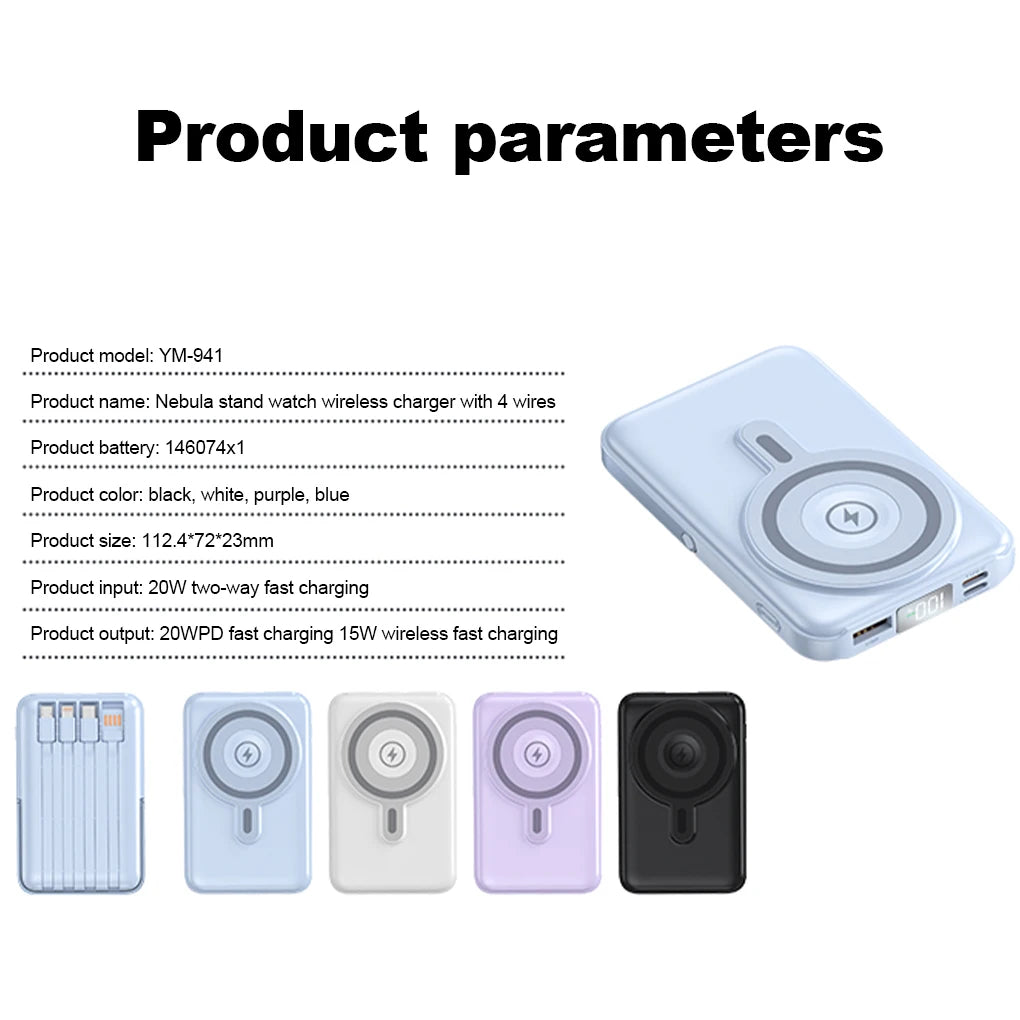 Product parameters

Product model: YM-941

Product name: Nebula stand watch wireless charger with 4 wires

Product battery: 146074x1

Product color: black, white, purple, blue

Product size: 112.4*72*23mm

Product input: 20W two-way fast charging

Product output: 20WPD fast charging 15W wireless fast charging

100